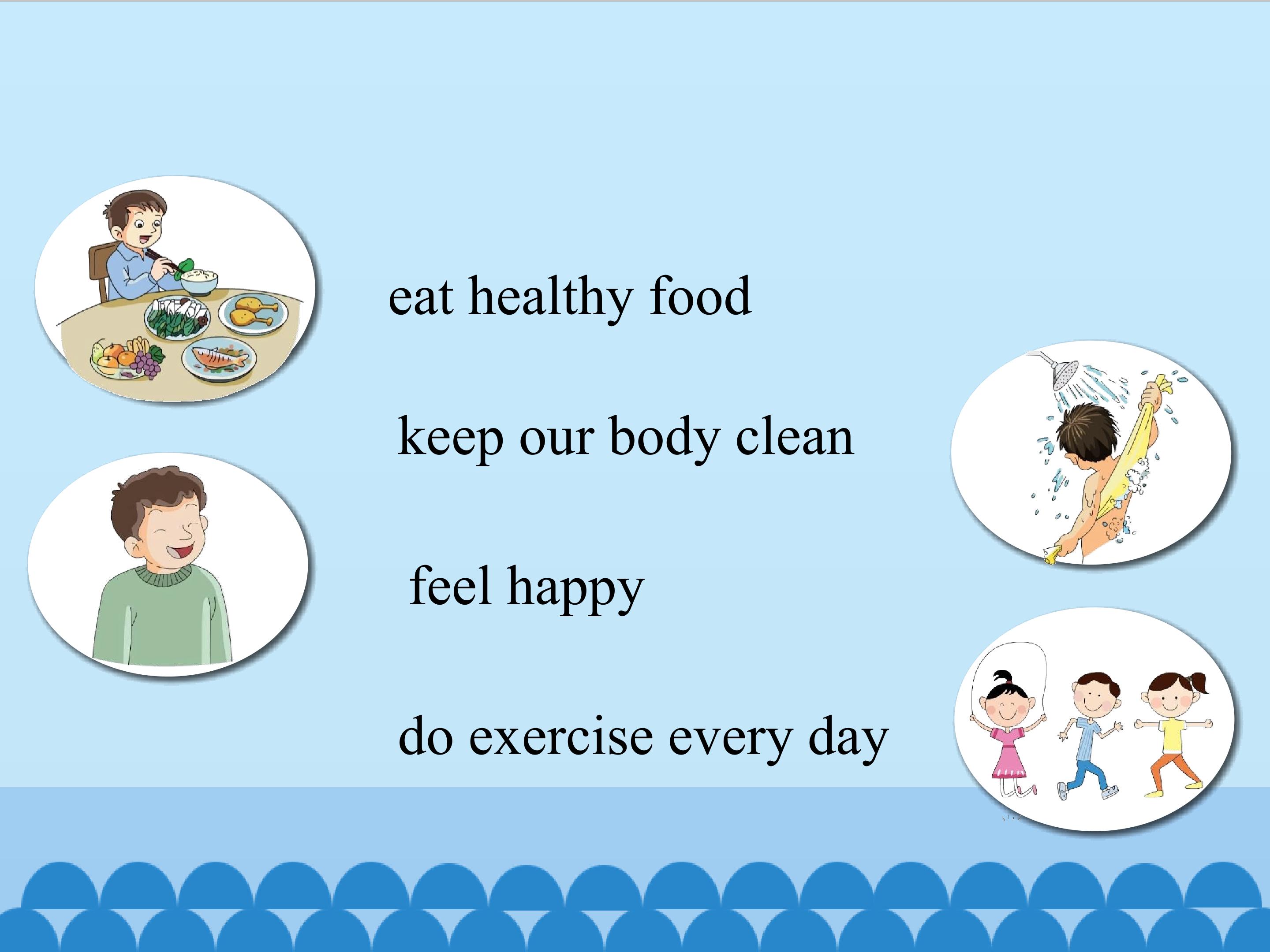 eat healthy food

keep our body clean

feel happy

do exercise every day